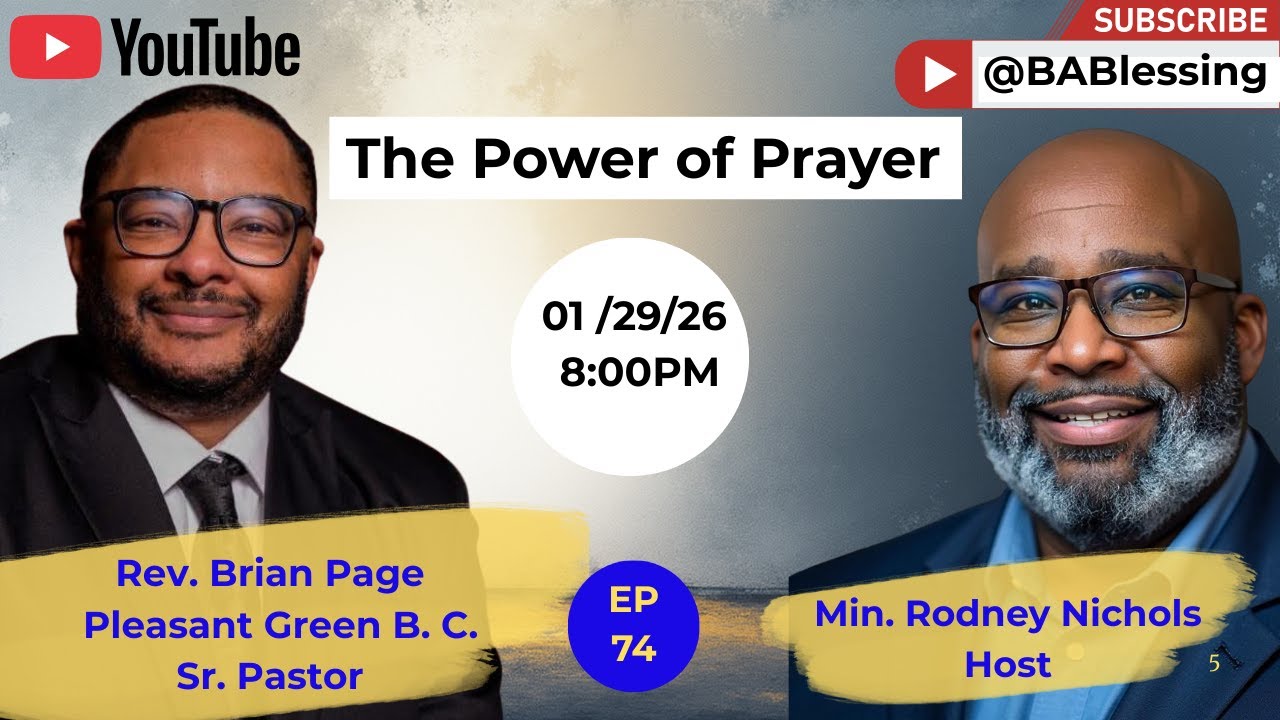 YouTube

SUBSCRIBE
@BABlessing

The Power of Prayer

01 /29/26
8:00PM

Rev. Brian Page
Pleasant Green B. C.
Sr. Pastor

EP
74

Min. Rodney Nichols
Host

5